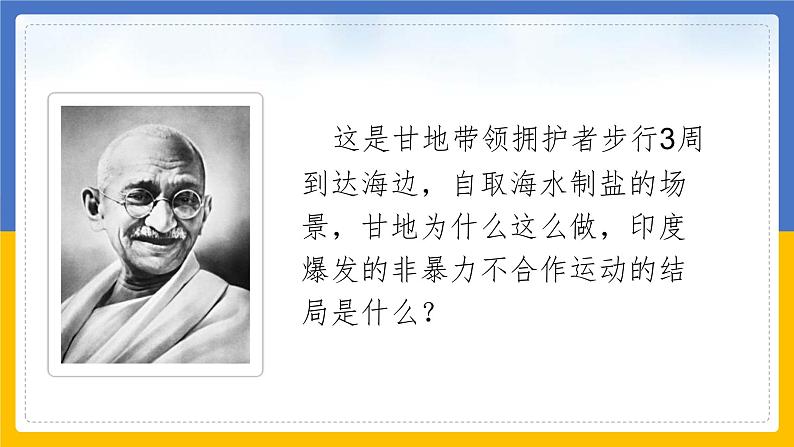 这是甘地带领拥护者步行3周到达海边，自取海水制盐的场景，甘地为什么这么做，印度爆发的非暴力不合作运动的结局是什么？